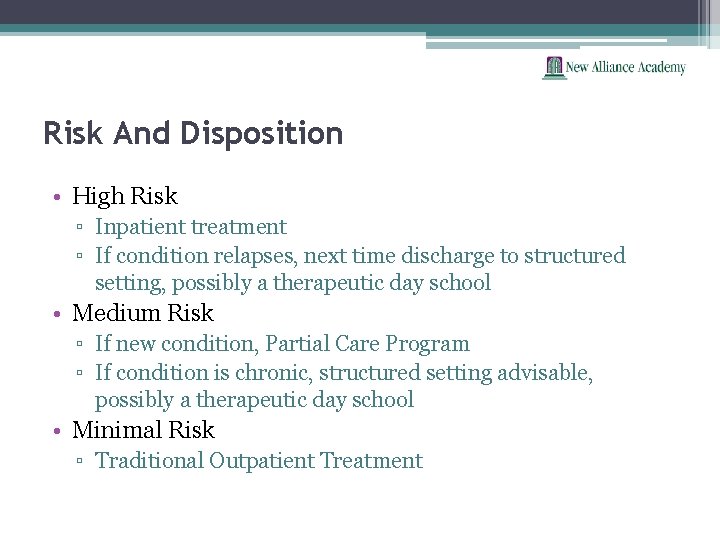 New Alliance Academy

Risk And Disposition

• High Risk
▫ Inpatient treatment
▫ If condition relapses, next time discharge to structured setting, possibly a therapeutic day school
• Medium Risk
▫ If new condition, Partial Care Program
▫ If condition is chronic, structured setting advisable, possibly a therapeutic day school
• Minimal Risk
▫ Traditional Outpatient Treatment